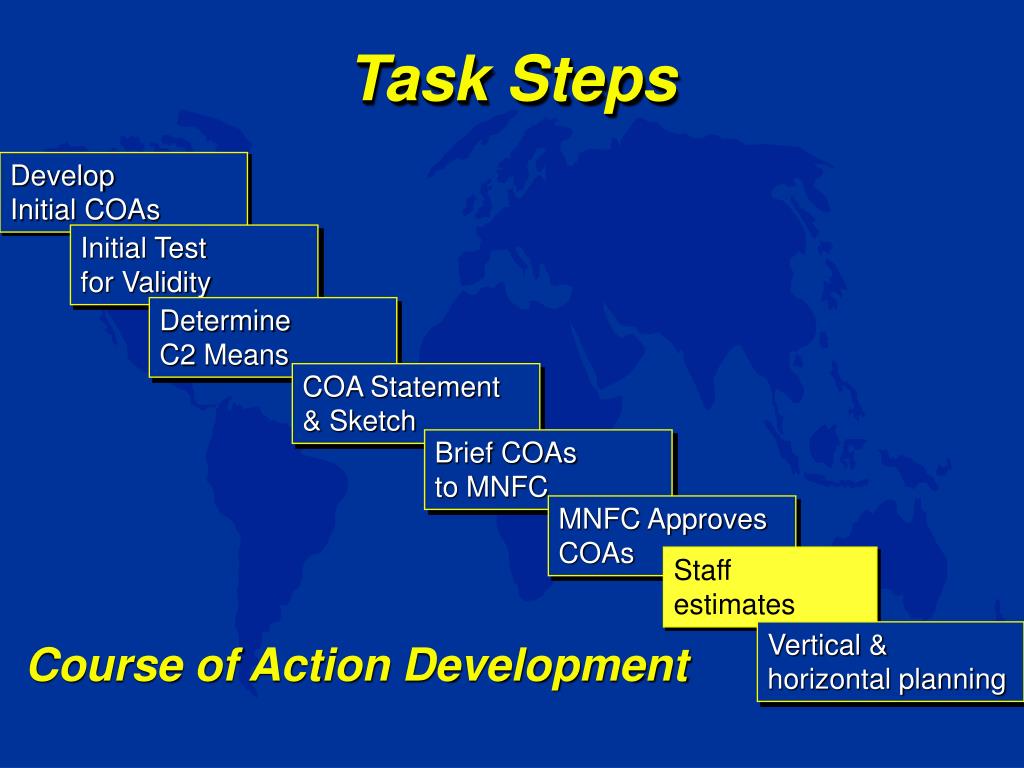 Task Steps

Develop
Initial COAs

Initial Test
for Validity

Determine
C2 Means

COA Statement
& Sketch

Brief COAs
to MNFC

MNFC Approves
COAs

Staff
estimates

Vertical &
horizontal planning

Course of Action Development